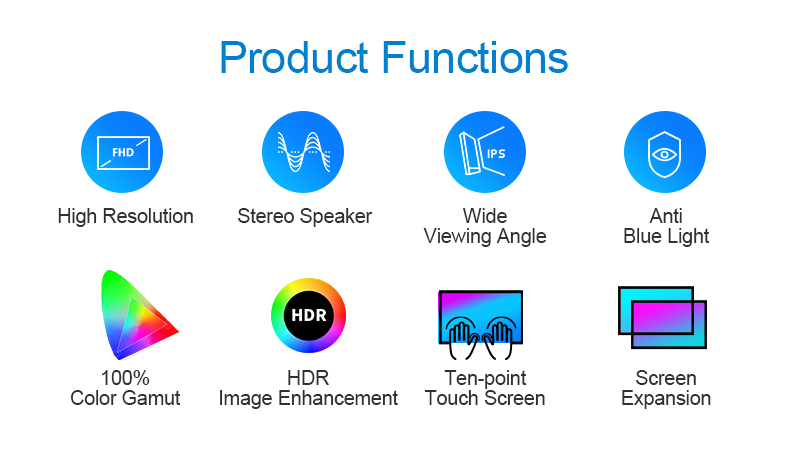 Product Functions

FHD
High Resolution

Stereo Speaker

IPS
Wide Viewing Angle

Anti Blue Light

100% Color Gamut

HDR
HDR Image Enhancement

Ten-point Touch Screen

Screen Expansion